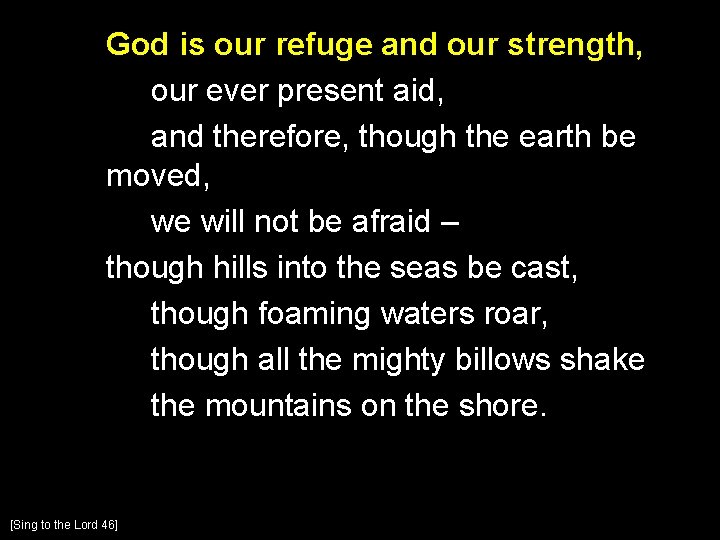 God is our refuge and our strength,
our ever present aid,
and therefore, though the earth be moved,
we will not be afraid –
though hills into the seas be cast,
though foaming waters roar,
though all the mighty billows shake
the mountains on the shore.

[Sing to the Lord 46]